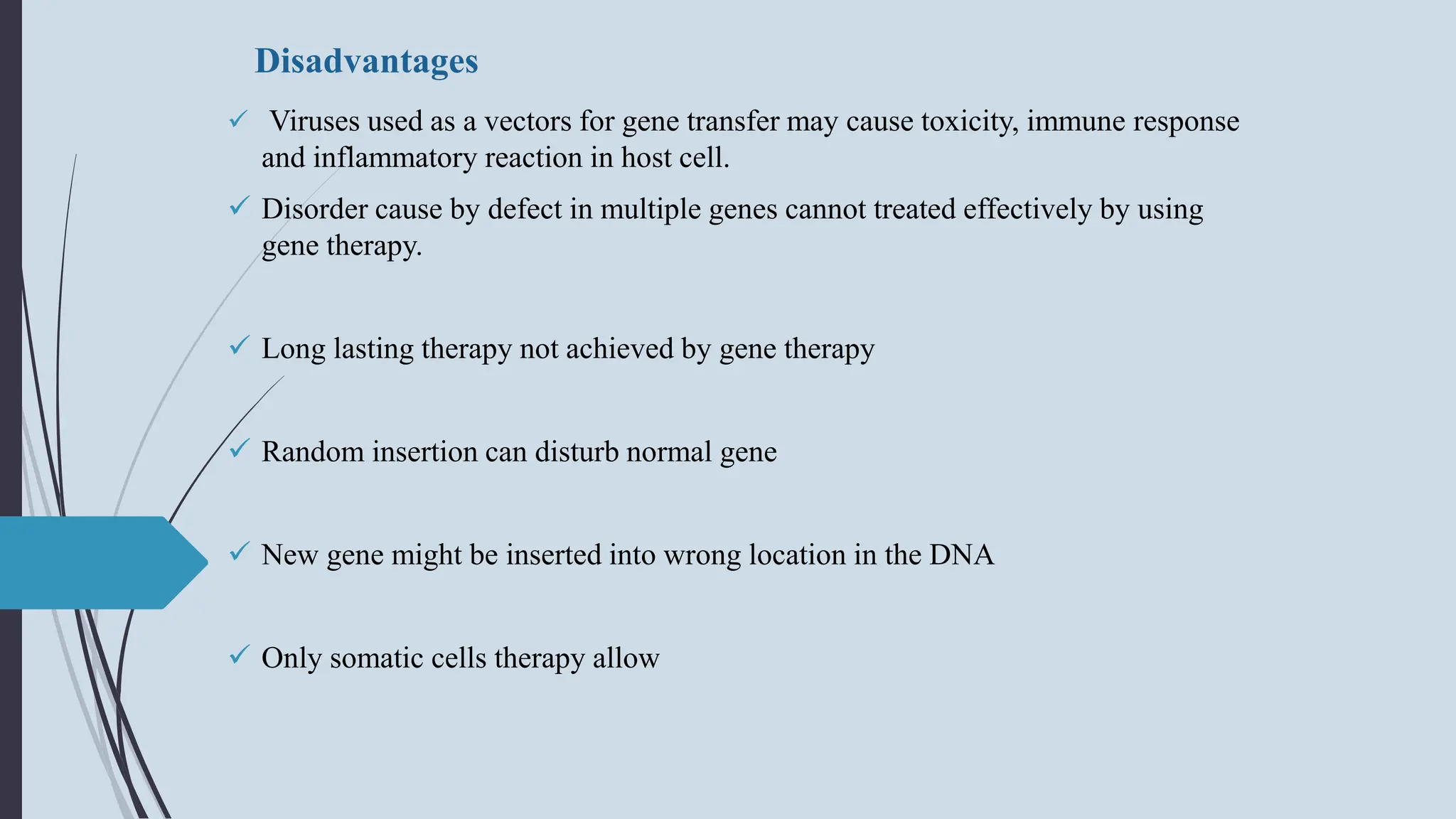 Disadvantages

✓ Viruses used as a vectors for gene transfer may cause toxicity, immune response and inflammatory reaction in host cell.

✓ Disorder cause by defect in multiple genes cannot treated effectively by using gene therapy.

✓ Long lasting therapy not achieved by gene therapy

✓ Random insertion can disturb normal gene

✓ New gene might be inserted into wrong location in the DNA

✓ Only somatic cells therapy allow